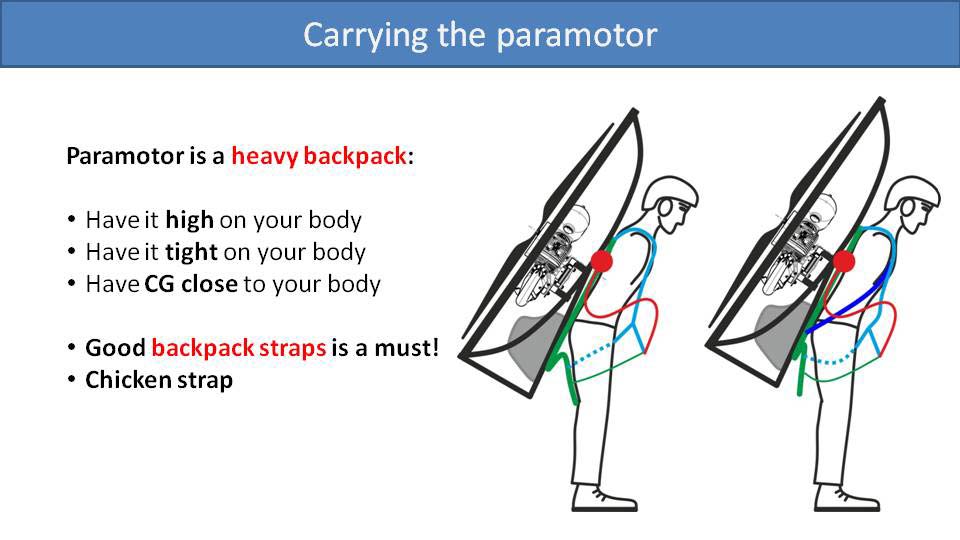 Carrying the paramotor

Paramotor is a heavy backpack:

• Have it high on your body
• Have it tight on your body
• Have CG close to your body

• Good backpack straps is a must!
• Chicken strap